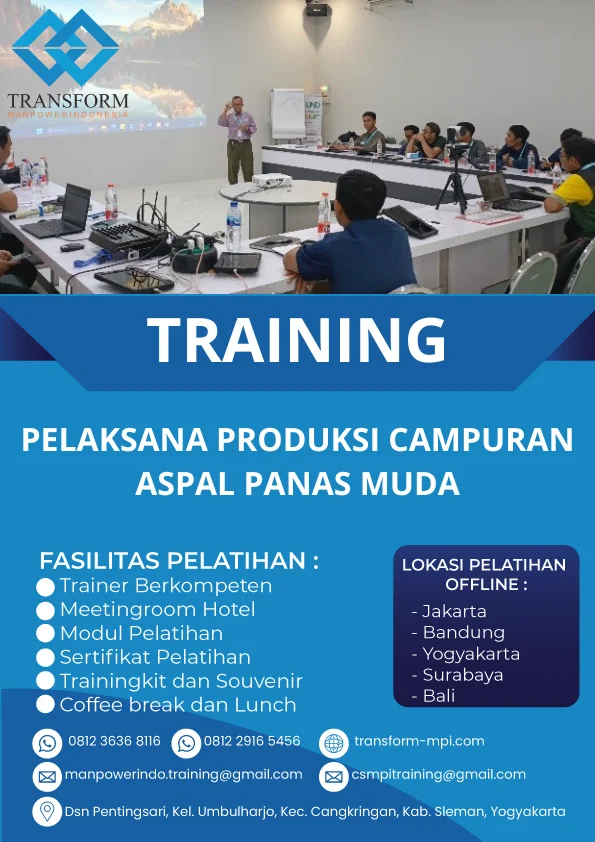 TRANSFORM
MANPOWERINDONESIA

TRAINING

PELAKSANA PRODUKSI CAMPURAN ASPAL PANAS MUDA

FASILITAS PELATIHAN :
Trainer Berkompeten
Meetingroom Hotel
Modul Pelatihan
Sertifikat Pelatihan
Trainingkit dan Souvenir
Coffee break dan Lunch

LOKASI PELATIHAN OFFLINE :
- Jakarta
- Bandung
- Yogyakarta
- Surabaya
- Bali

0812 3636 8116
0812 2916 5456
transform-mpi.com
manpowerindo.training@gmail.com
csmpitraining@gmail.com
Dsn Pentingsari, Kel. Umbulharjo, Kec. Cangkringan, Kab. Sleman, Yogyakarta